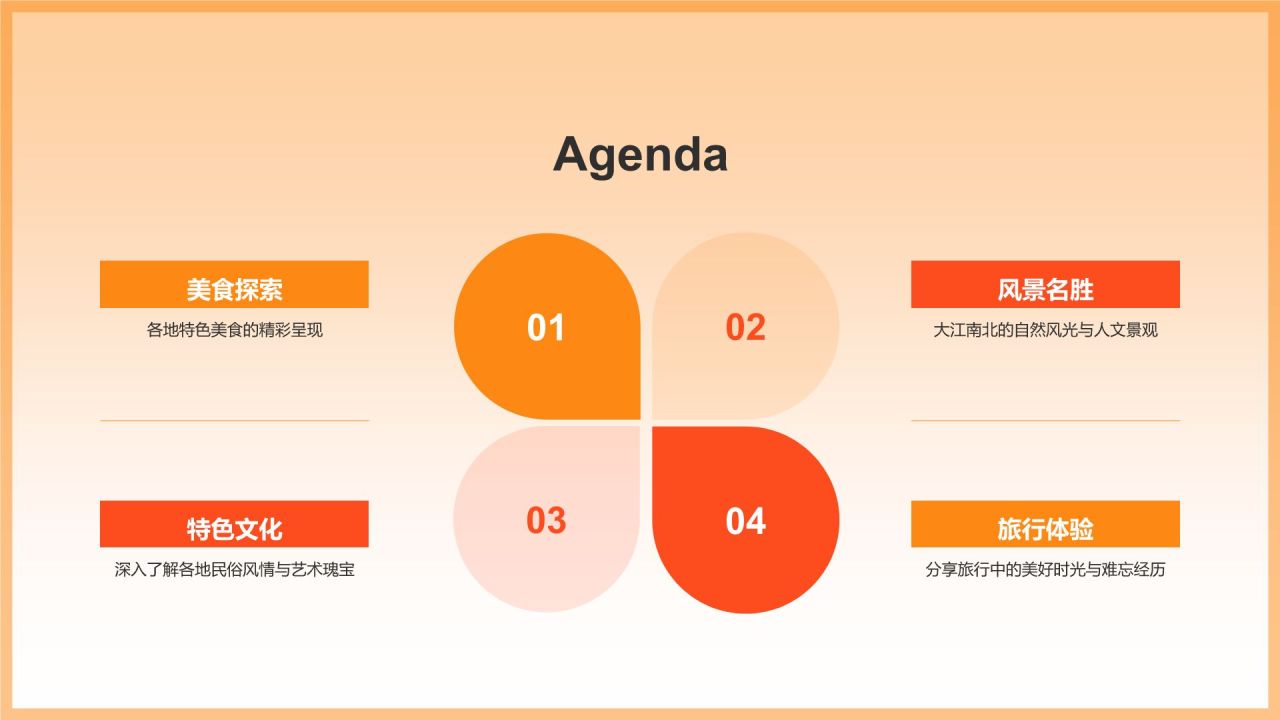 Agenda

美食探索

各地特色美食的精彩呈现

01

02

风景名胜

大江南北的自然风光与人文景观

特色文化

深入了解各地民俗风情与艺术瑰宝

03

04

旅行体验

分享旅行中的美好时光与难忘经历